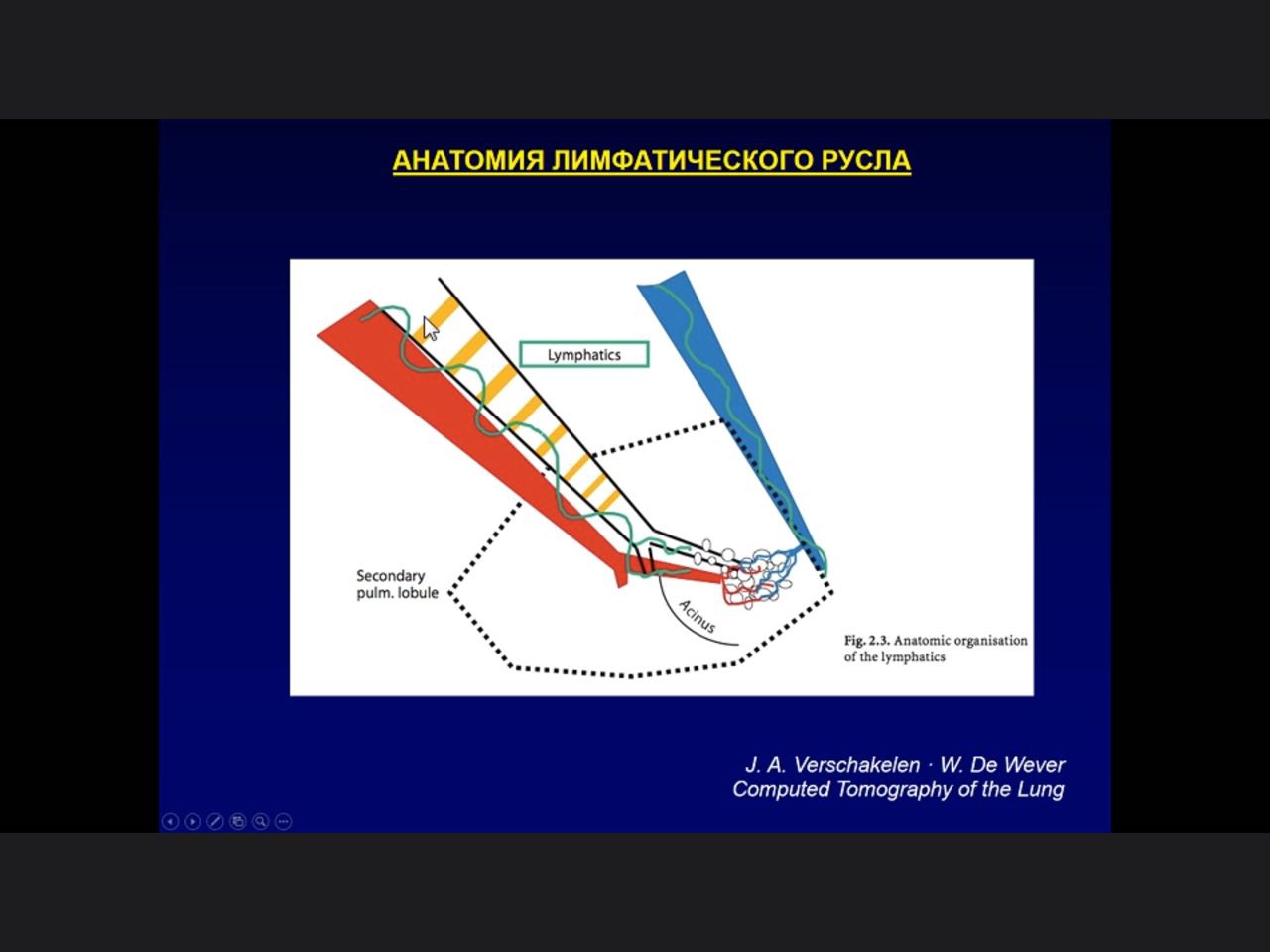 АНАТОМИЯ ЛИМФАТИЧЕСКОГО РУСЛА

Lymphatics

Secondary pulm. lobule

Acinus

Fig. 2.3. Anatomic organisation of the lymphatics

J. A. Verschakelen · W. De Wever
Computed Tomography of the Lung